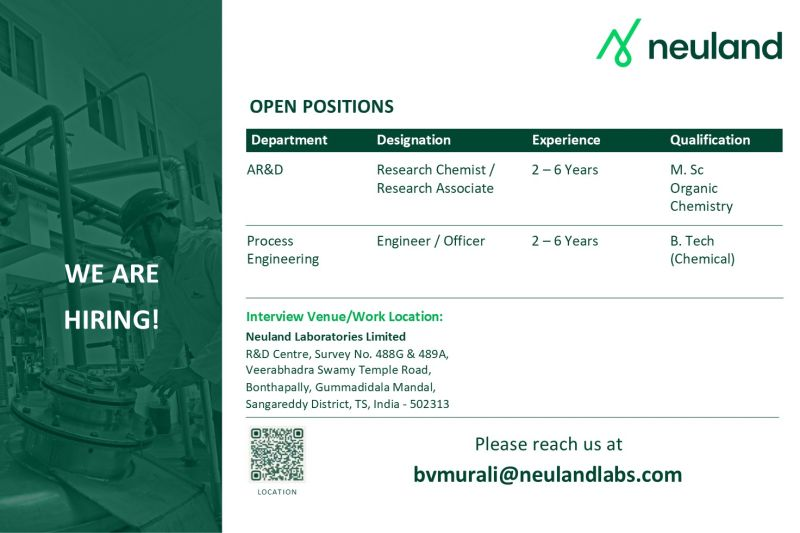 WE ARE HIRING!

neuland

OPEN POSITIONS

| Department | Designation | Experience | Qualification |
|---|---|---|---|
| AR&D | Research Chemist / Research Associate | 2 – 6 Years | M. Sc Organic Chemistry |
| Process Engineering | Engineer / Officer | 2 – 6 Years | B. Tech (Chemical) |

Interview Venue/Work Location:
Neuland Laboratories Limited
R&D Centre, Survey No. 488G & 489A,
Veerabhadra Swamy Temple Road,
Bonthapally, Gummadidala Mandal,
Sangareddy District, TS, India - 502313

LOCATION

Please reach us at
bvmurali@neulandlabs.com